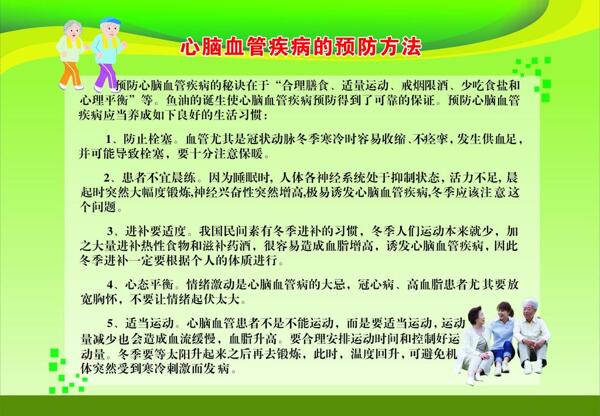 心脑血管疾病的预防方法

预防心脑血管疾病的秘诀在于“合理膳食、适量运动、戒烟限酒、少吃食盐和心理平衡”等。鱼油的诞生使心脑血管疾病预防得到了可靠的保证。预防心脑血管疾病应当养成如下良好的生活习惯：

1、防止栓塞。血管尤其是冠状动脉冬季寒冷时容易收缩、不痉挛，发生供血足，并可能导致栓塞，要十分注意保暖。

2、患者不宜晨练。因为睡眠时，人体各神经系统处于抑制状态，活力不足，晨起时突然大幅度锻炼，神经兴奋性突然增高，极易诱发心脑血管疾病，冬季应该注意这个问题。

3、进补要适度。我国民间素有冬季进补的习惯，冬季人们运动本来就少，加之大量进补热性食物和滋补药酒，很容易造成血脂增高，诱发心脑血管疾病，因此冬季进补一定要根据个人的体质进行。

4、心态平衡。情绪激动是心脑血管病的大忌，冠心病、高血脂患者尤其要放宽胸怀，不要让情绪起伏太大。

5、适当运动。心脑血管患者不是不能运动，而是要适当运动，运动量减少也会造成血流缓慢，血脂升高。要合理安排运动时间和控制好运动量。冬季要等太阳升起来之后再去锻炼，此时，温度回升，可避免机体突然受到寒冷刺激而发病。